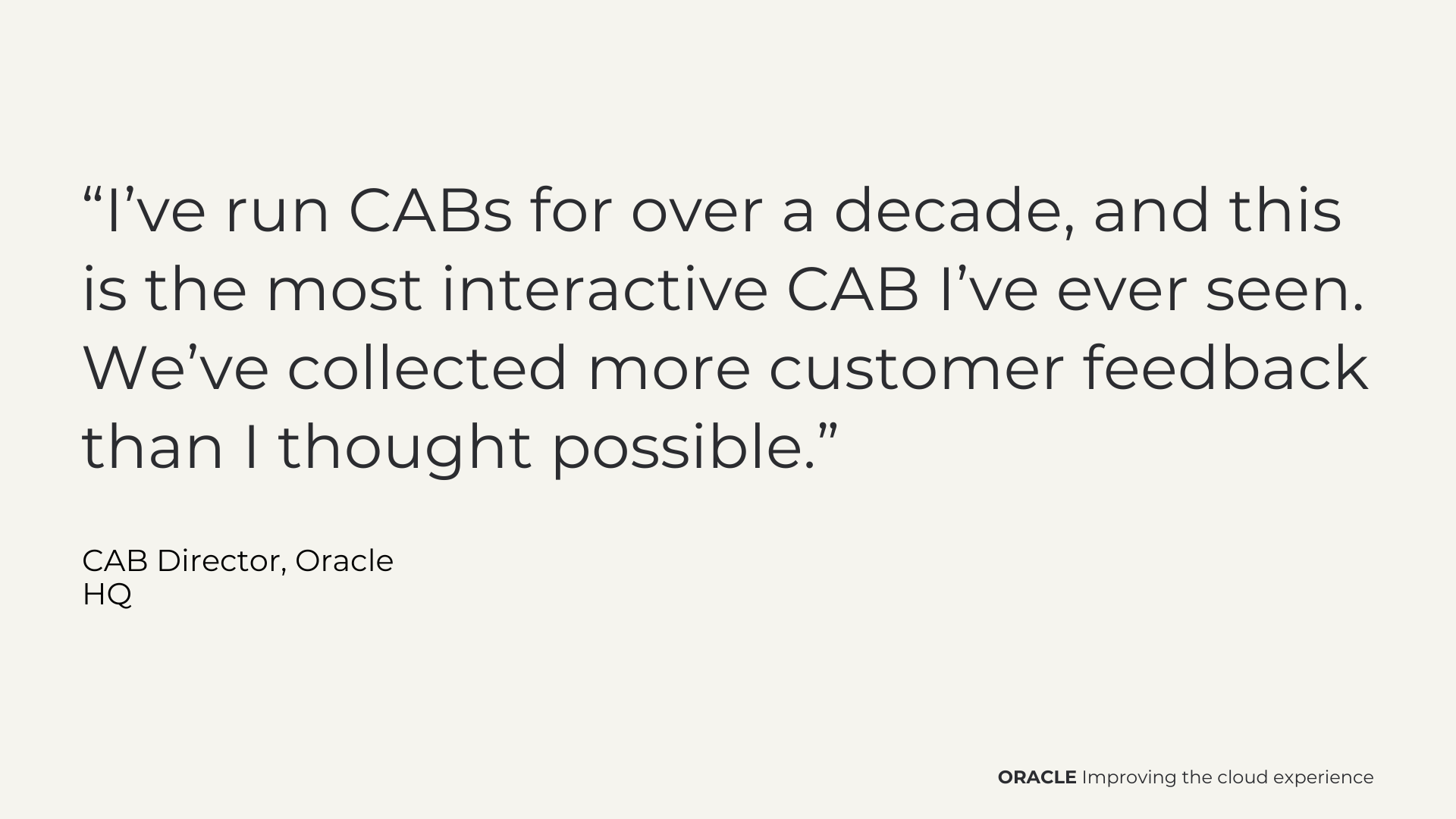 “I’ve run CABs for over a decade, and this is the most interactive CAB I’ve ever seen. We’ve collected more customer feedback than I thought possible.”

CAB Director, Oracle
HQ

ORACLE Improving the cloud experience